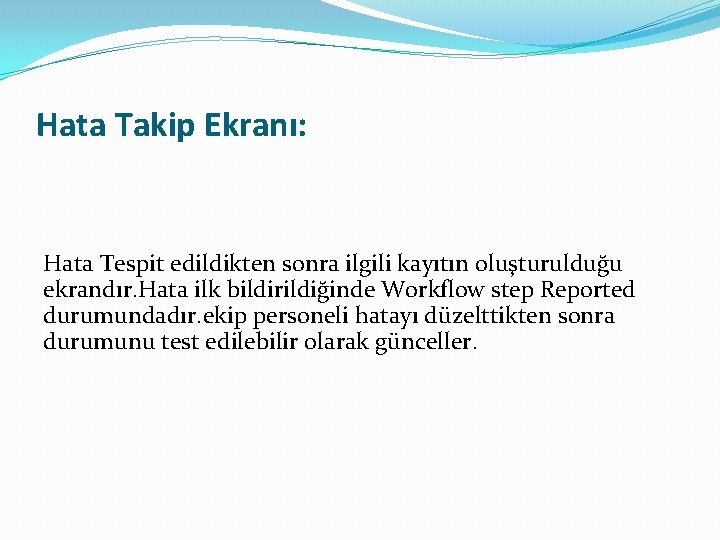 Hata Takip Ekranı:

Hata Tespit edildikten sonra ilgili kayıtın oluşturulduğu ekrandır.Hata ilk bildirildiğinde Workflow step Reported durumundadır.ekip personeli hatayı düzelttikten sonra durumunu test edilebilir olarak günceller.